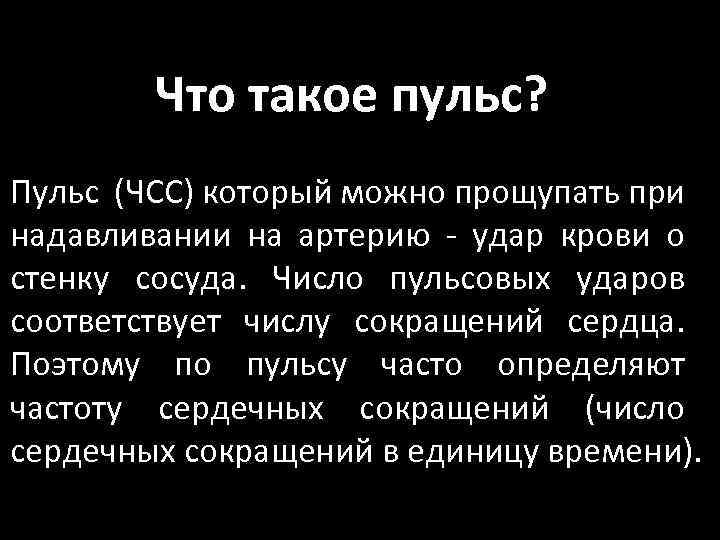 Что такое пульс?

Пульс (ЧСС) который можно прощупать при надавливании на артерию - удар крови о стенку сосуда. Число пульсовых ударов соответствует числу сокращений сердца. Поэтому по пульсу часто определяют частоту сердечных сокращений (число сердечных сокращений в единицу времени).